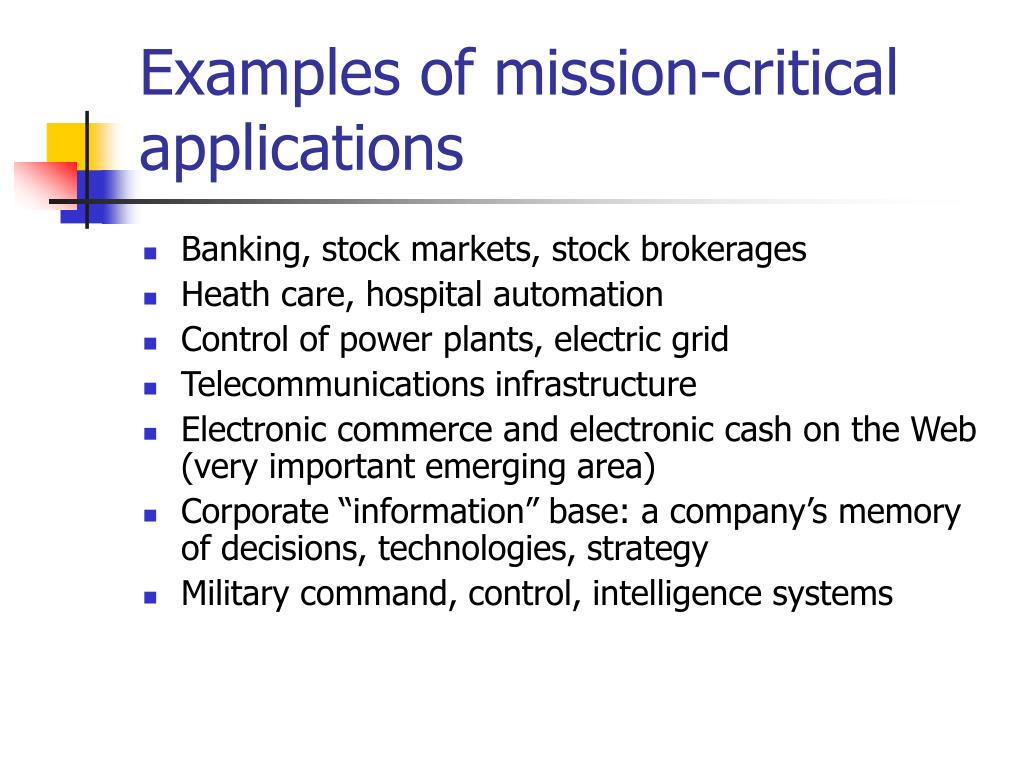 Examples of mission-critical applications

- Banking, stock markets, stock brokerages
- Heath care, hospital automation
- Control of power plants, electric grid
- Telecommunications infrastructure
- Electronic commerce and electronic cash on the Web (very important emerging area)
- Corporate “information” base: a company’s memory of decisions, technologies, strategy
- Military command, control, intelligence systems